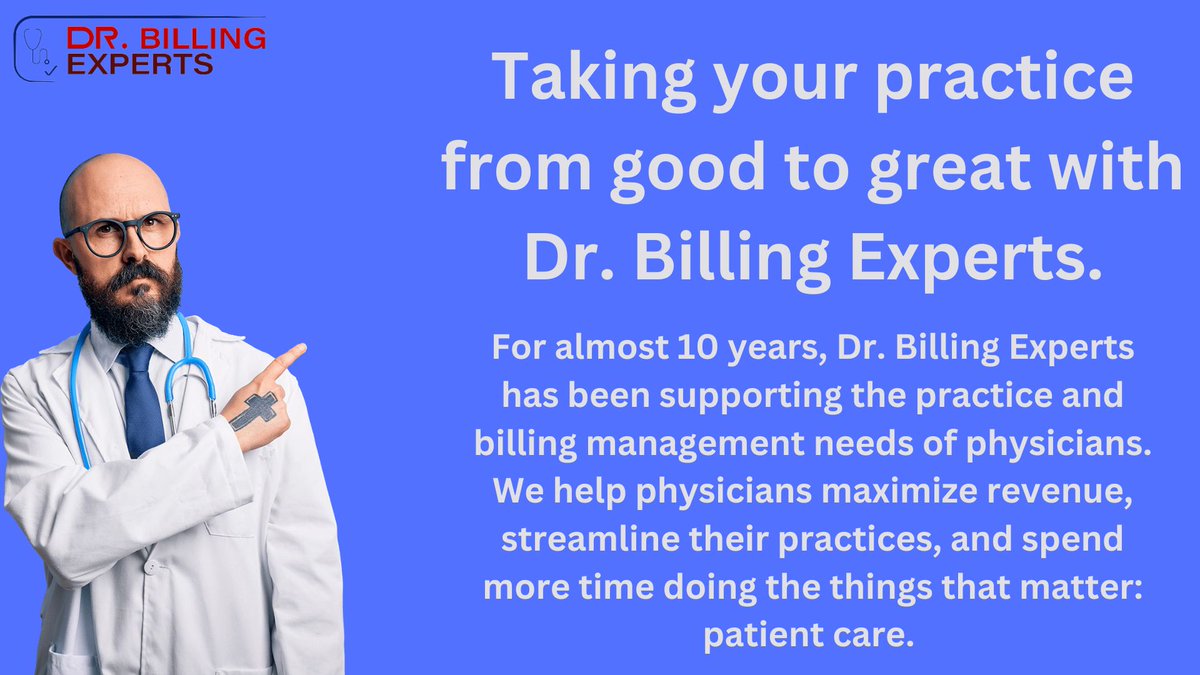 DR. BILLING
EXPERTS

Taking your practice from good to great with Dr. Billing Experts.

For almost 10 years, Dr. Billing Experts has been supporting the practice and billing management needs of physicians. We help physicians maximize revenue, streamline their practices, and spend more time doing the things that matter: patient care.